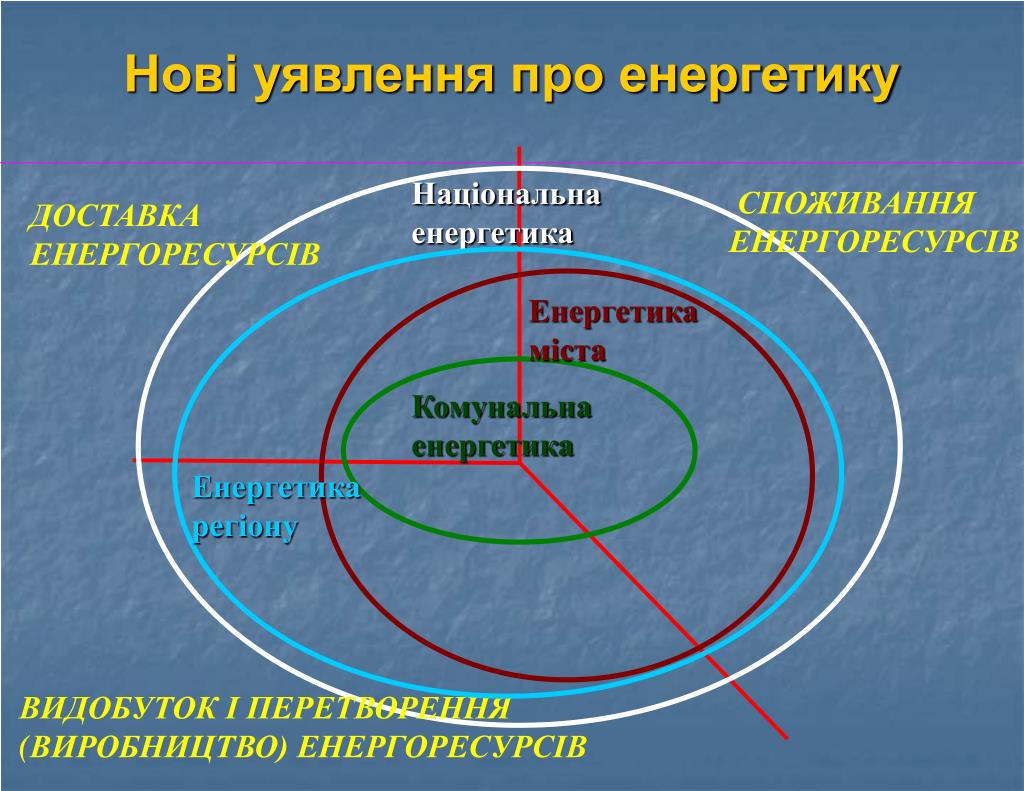 Нові уявлення про енергетику

ДОСТАВКА ЕНЕРГОРЕСУРСІВ

Національна енергетика

СПОЖИВАННЯ ЕНЕРГОРЕСУРСІВ

Енергетика міста

Комунальна енергетика

Енергетика регіону

ВИДОБУТОК І ПЕРЕТВОРЕННЯ (ВИРОБНИЦТВО) ЕНЕРГОРЕСУРСІВ